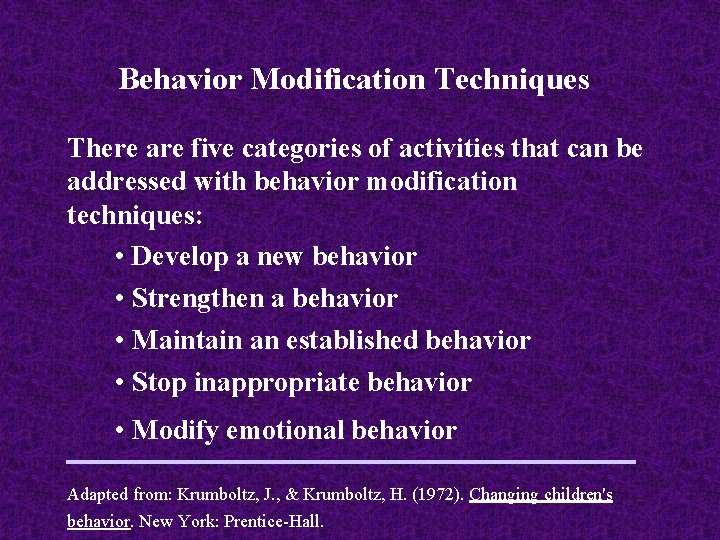 Behavior Modification Techniques

There are five categories of activities that can be addressed with behavior modification techniques:

• Develop a new behavior
• Strengthen a behavior
• Maintain an established behavior
• Stop inappropriate behavior
• Modify emotional behavior

Adapted from: Krumboltz, J., & Krumboltz, H. (1972). Changing children's behavior. New York: Prentice-Hall.